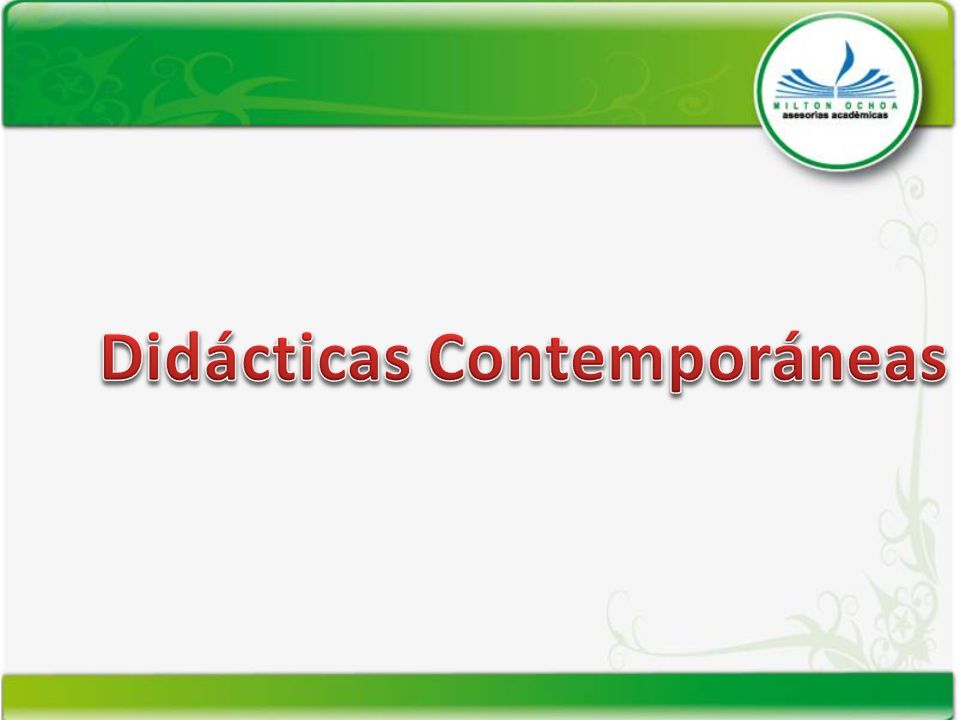 MILTON OCHOA
asesorías académicas

Didácticas Contemporáneas